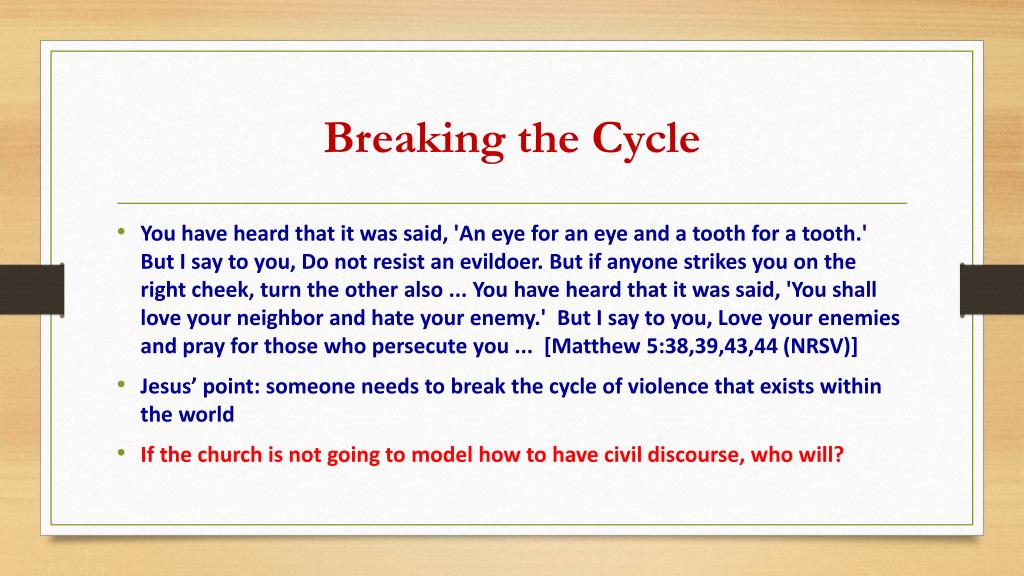 Breaking the Cycle

• You have heard that it was said, 'An eye for an eye and a tooth for a tooth.' But I say to you, Do not resist an evildoer. But if anyone strikes you on the right cheek, turn the other also ... You have heard that it was said, 'You shall love your neighbor and hate your enemy.' But I say to you, Love your enemies and pray for those who persecute you ... [Matthew 5:38,39,43,44 (NRSV)]

• Jesus' point: someone needs to break the cycle of violence that exists within the world

• If the church is not going to model how to have civil discourse, who will?